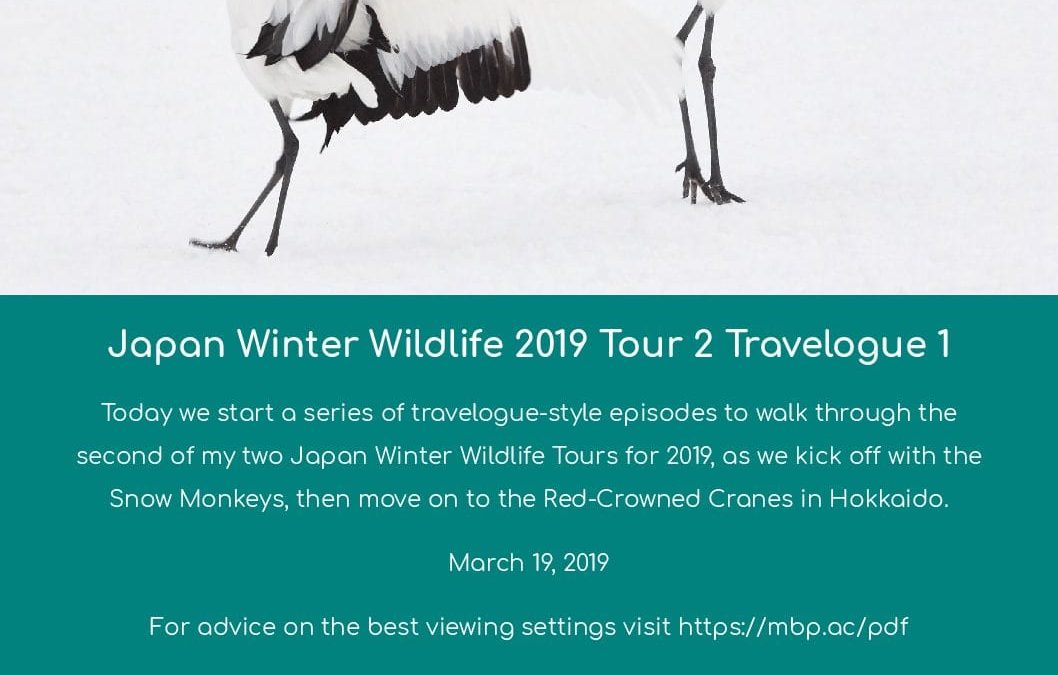 Japan Winter Wildlife 2019 Tour 2 Travelogue 1

Today we start a series of travelogue-style episodes to walk through the second of my two Japan Winter Wildlife Tours for 2019, as we kick off with the Snow Monkeys, then move on to the Red-Crowned Cranes in Hokkaido.

March 19, 2019

For advice on the best viewing settings visit https://mbp.ac/pdf